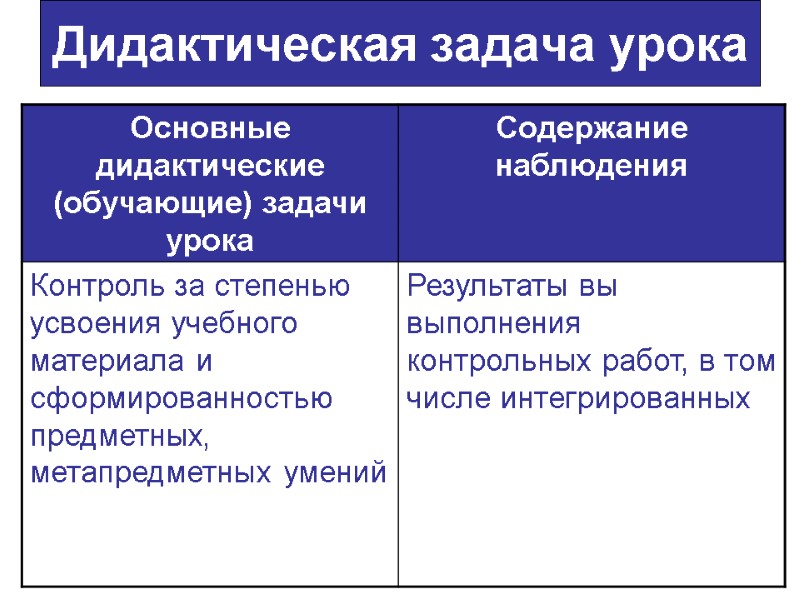 Дидактическая задача урока

| Основные дидактические (обучающие) задачи урока | Содержание наблюдения |
|---|---|
| Контроль за степенью усвоения учебного материала и сформированностью предметных, метапредметных умений | Результаты вы выполнения контрольных работ, в том числе интегрированных |